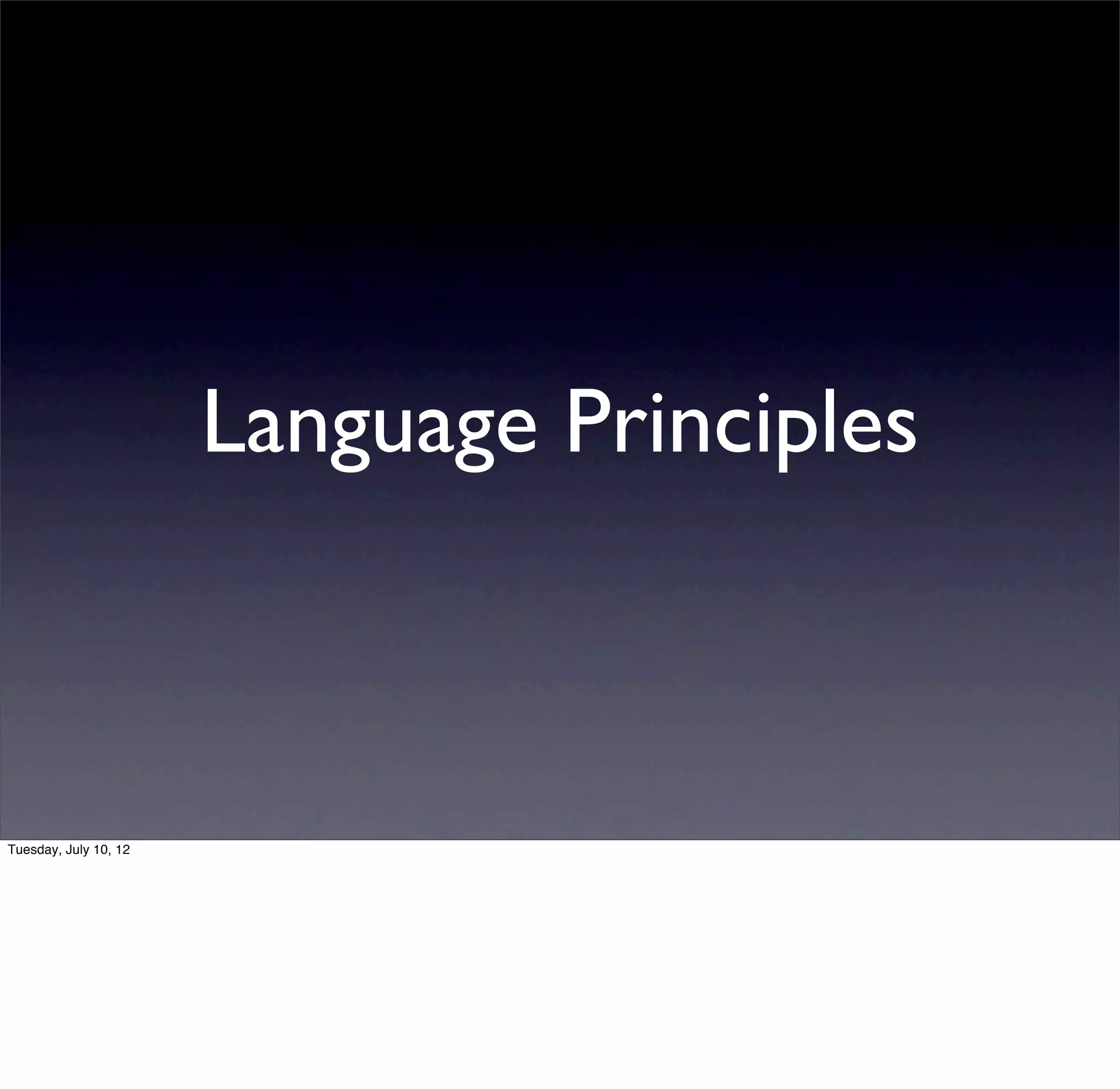 Language Principles

Tuesday, July 10, 12